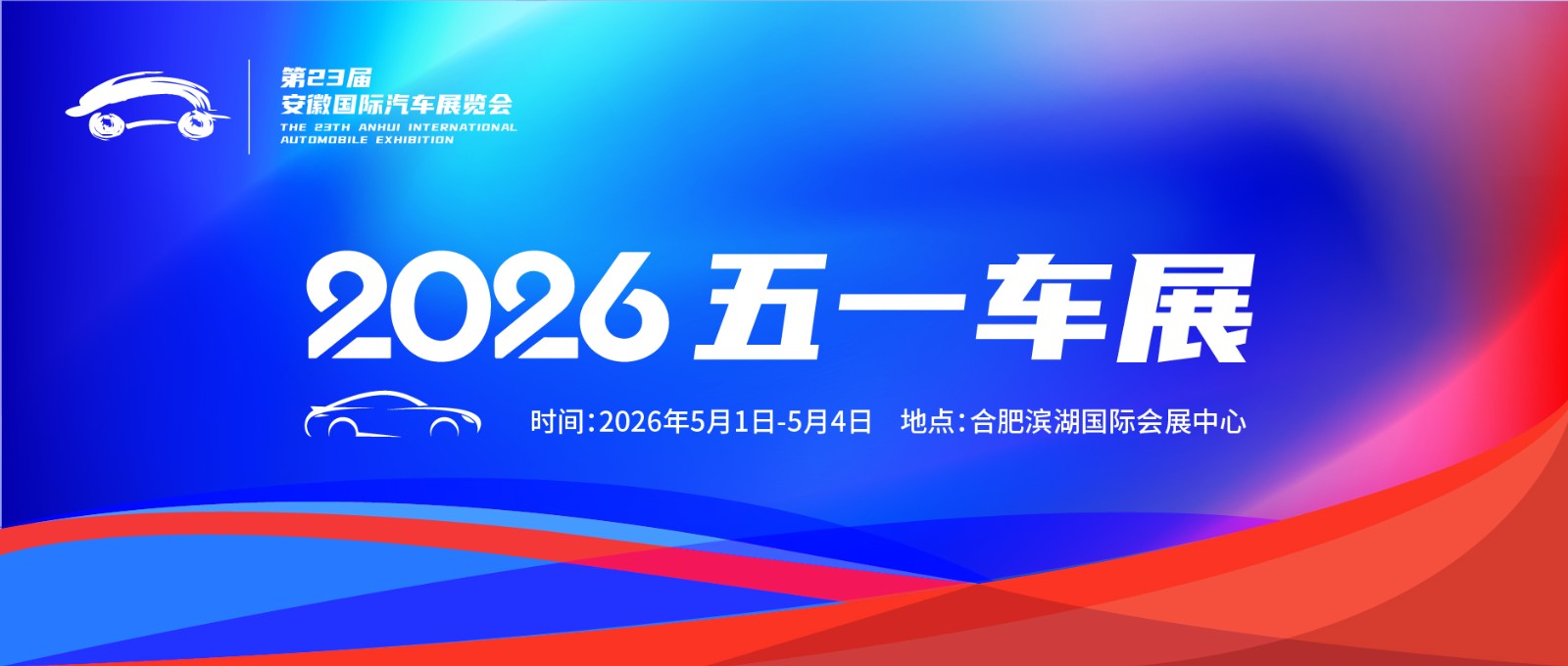 第23届
安徽国际汽车展览会
THE 23TH ANHUI INTERNATIONAL AUTOMOBILE EXHIBITION

2026 五一车展

时间:2026年5月1日-5月4日 地点:合肥滨湖国际会展中心